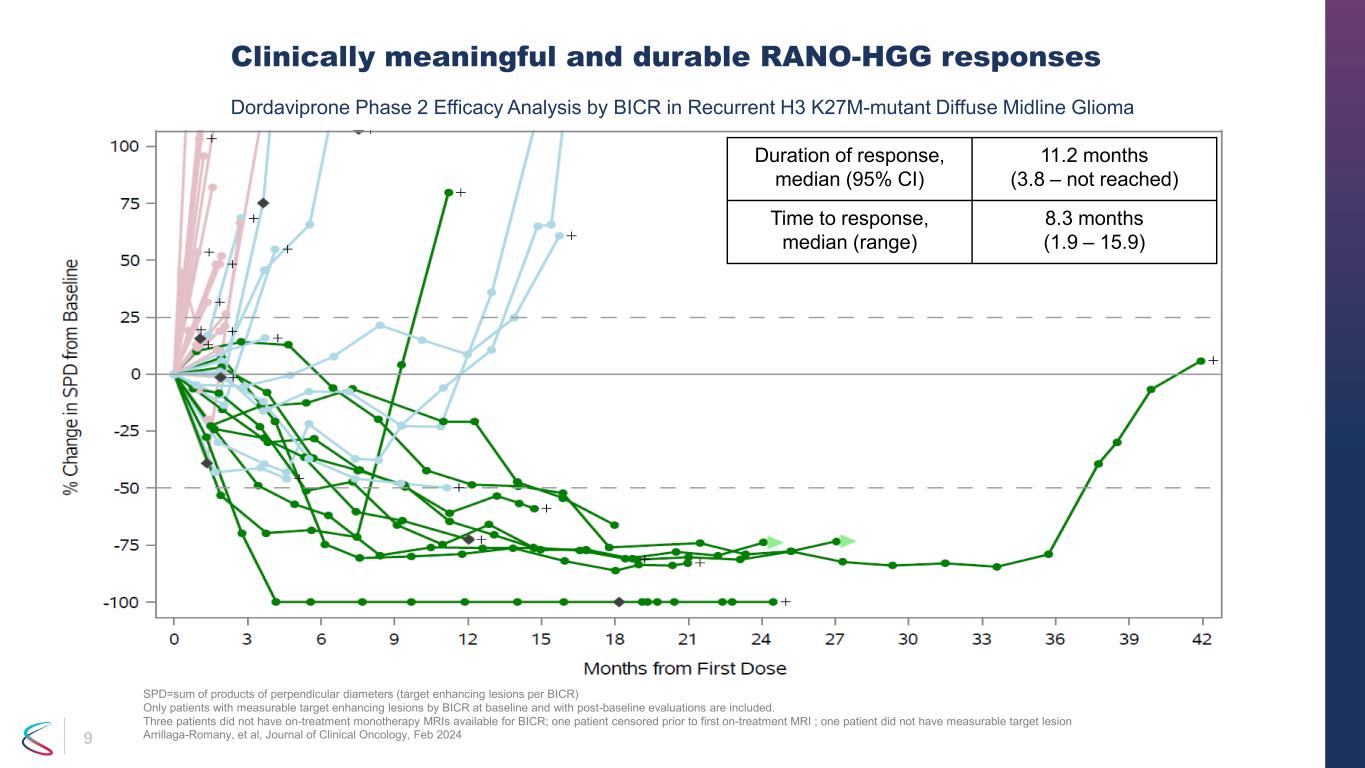 Clinically meaningful and durable RANO-HGG responses

Dordaviprone Phase 2 Efficacy Analysis by BICR in Recurrent H3 K27M-mutant Diffuse Midline Glioma

| Duration of response, median (95% CI) | 11.2 months (3.8 – not reached) |
|---|---|
| Time to response, median (range) | 8.3 months (1.9 – 15.9) |

% Change in SPD from Baseline

100
75
50
25
0
-25
-50
-75
-100

0 3 6 9 12 15 18 21 24 27 30 33 36 39 42

Months from First Dose

SPD=sum of products of perpendicular diameters (target enhancing lesions per BICR)
Only patients with measurable target enhancing lesions by BICR at baseline and with post-baseline evaluations are included.
Three patients did not have on-treatment monotherapy MRIs available for BICR; one patient censored prior to first on-treatment MRI ; one patient did not have measurable target lesion
Arrillaga-Romany, et al, Journal of Clinical Oncology, Feb 2024

9